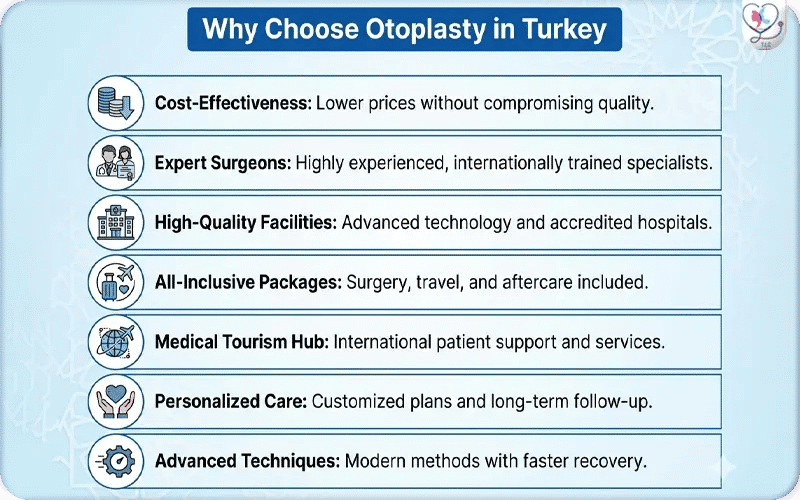 Why Choose Otoplasty in Turkey

Cost-Effectiveness: Lower prices without compromising quality.

Expert Surgeons: Highly experienced, internationally trained specialists.

High-Quality Facilities: Advanced technology and accredited hospitals.

All-Inclusive Packages: Surgery, travel, and aftercare included.

Medical Tourism Hub: International patient support and services.

Personalized Care: Customized plans and long-term follow-up.

Advanced Techniques: Modern methods with faster recovery.